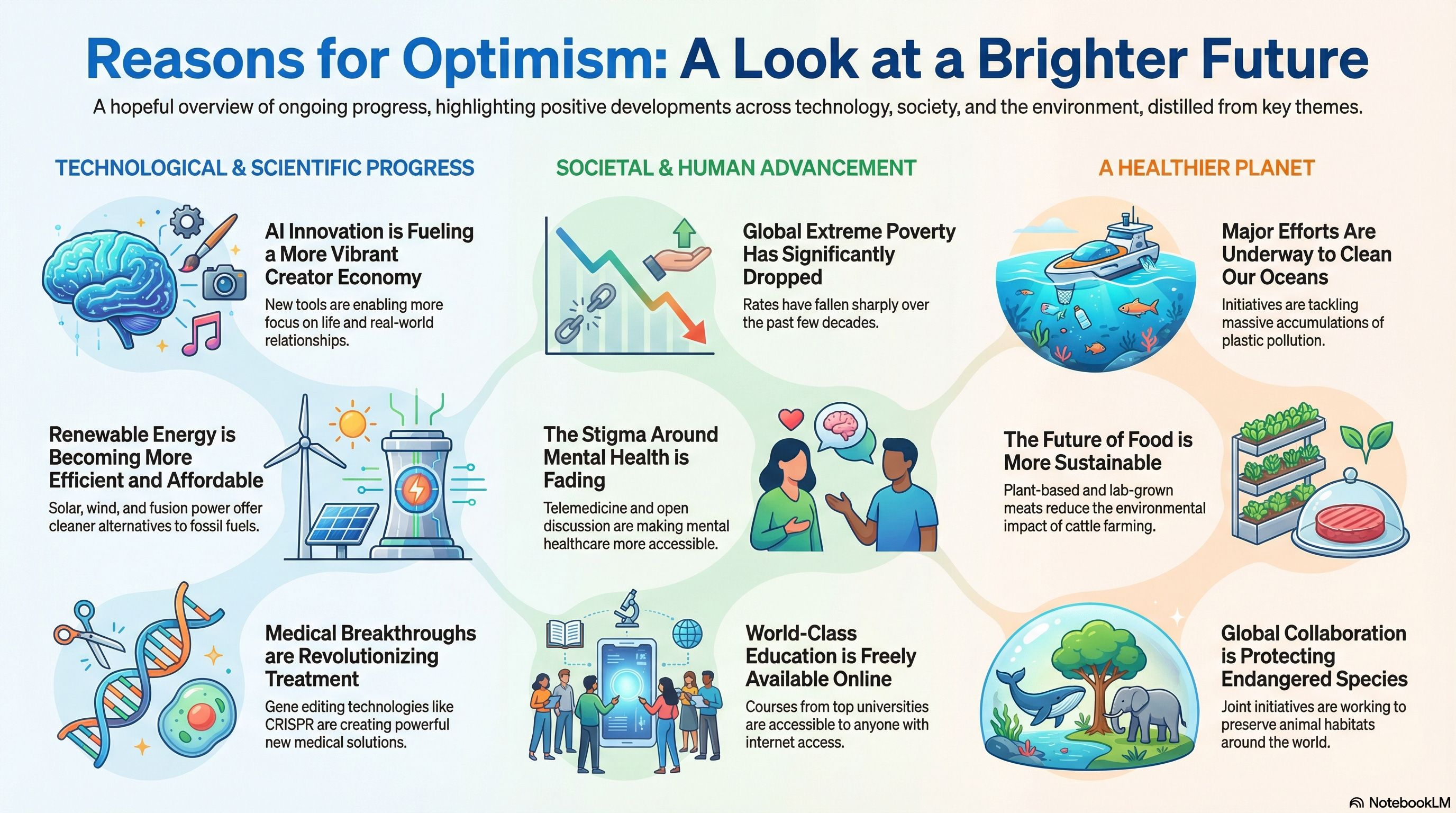 Reasons for Optimism: A Look at a Brighter Future

A hopeful overview of ongoing progress, highlighting positive developments across technology, society, and the environment, distilled from key themes.

TECHNOLOGICAL & SCIENTIFIC PROGRESS

AI Innovation is Fueling a More Vibrant Creator Economy

New tools are enabling more focus on life and real-world relationships.

Renewable Energy is Becoming More Efficient and Affordable

Solar, wind, and fusion power offer cleaner alternatives to fossil fuels.

Medical Breakthroughs are Revolutionizing Treatment

Gene editing technologies like CRISPR are creating powerful new medical solutions.

SOCIETAL & HUMAN ADVANCEMENT

Global Extreme Poverty Has Significantly Dropped

Rates have fallen sharply over the past few decades.

The Stigma Around Mental Health is Fading

Telemedicine and open discussion are making mental healthcare more accessible.

World-Class Education is Freely Available Online

Courses from top universities are accessible to anyone with internet access.

A HEALTHIER PLANET

Major Efforts Are Underway to Clean Our Oceans

Initiatives are tackling massive accumulations of plastic pollution.

The Future of Food is More Sustainable

Plant-based and lab-grown meats reduce the environmental impact of cattle farming.

Global Collaboration is Protecting Endangered Species

Joint initiatives are working to preserve animal habitats around the world.

NotebookLM